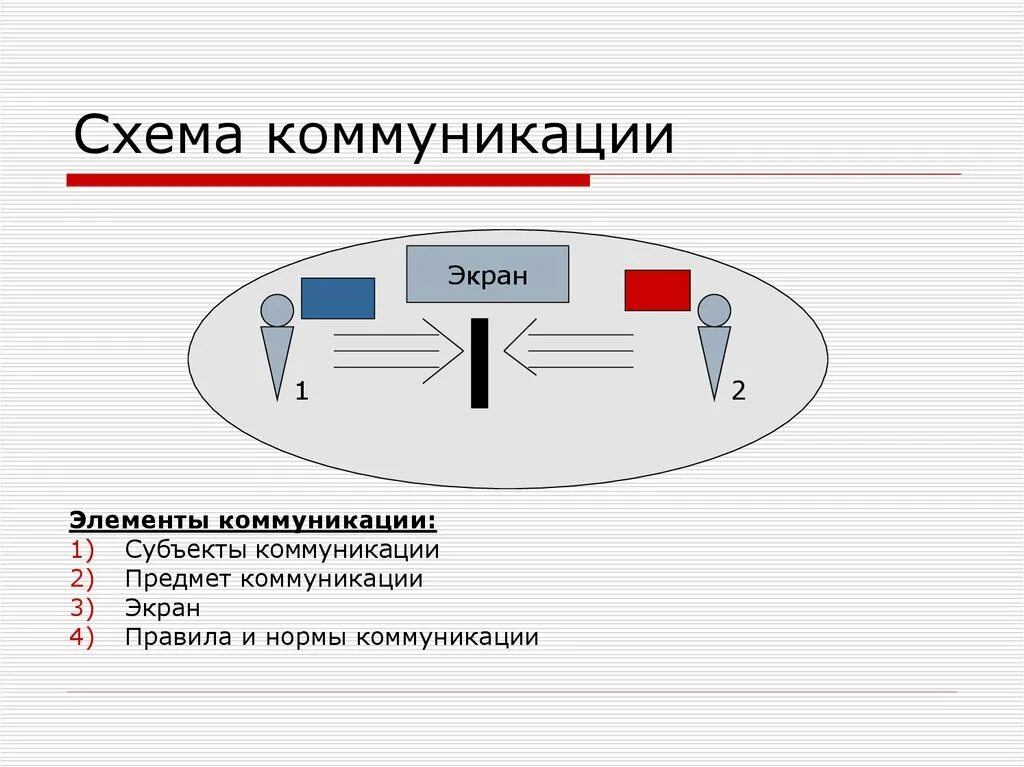 Схема коммуникации

Экран

1

2

Элементы коммуникации:
1) Субъекты коммуникации
2) Предмет коммуникации
3) Экран
4) Правила и нормы коммуникации